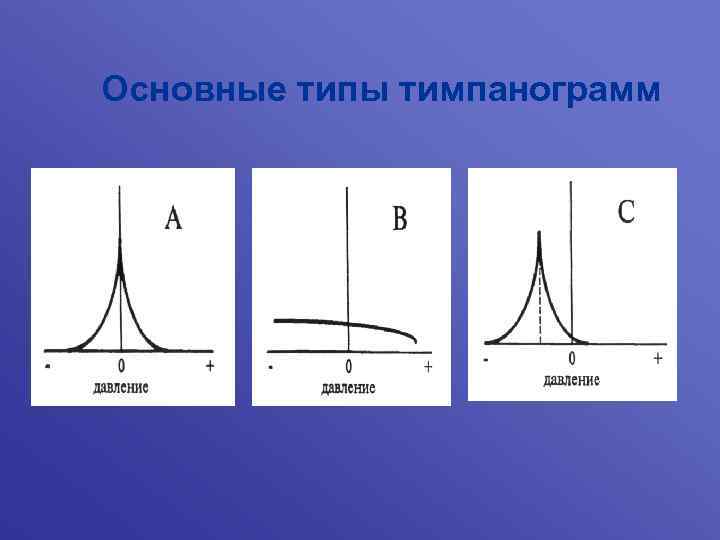 Основные типы тимпанограмм

A

- 0 +

давление

B

- 0 +

давление

C

- 0 +

давление